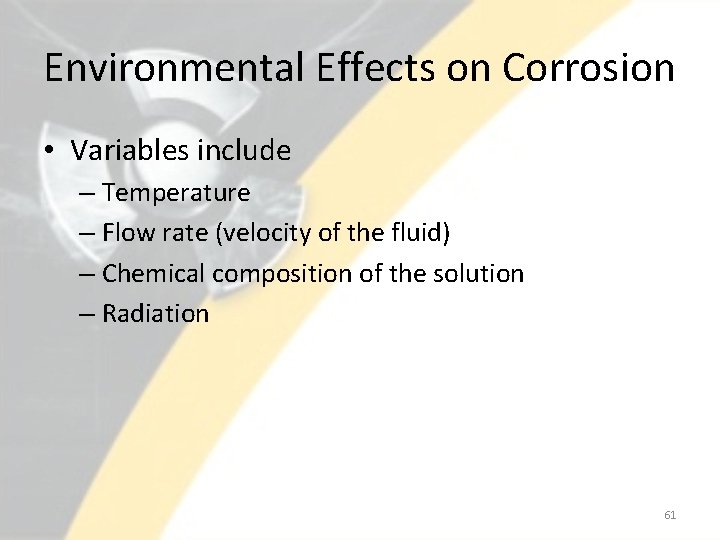 Environmental Effects on Corrosion

• Variables include
– Temperature
– Flow rate (velocity of the fluid)
– Chemical composition of the solution
– Radiation

61